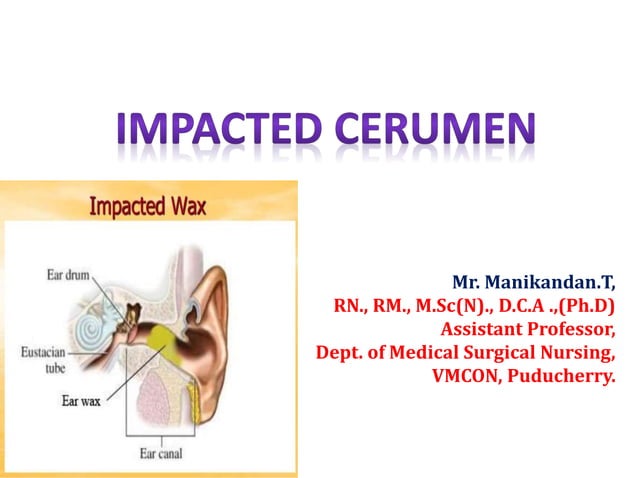 IMPACTED CERUMEN

Impacted Wax

Ear drum

Eustacian tube

Ear wax

Ear canal

Mr. Manikandan.T,
RN., RM., M.Sc(N)., D.C.A .,(Ph.D)
Assistant Professor,
Dept. of Medical Surgical Nursing,
VMCON, Puducherry.